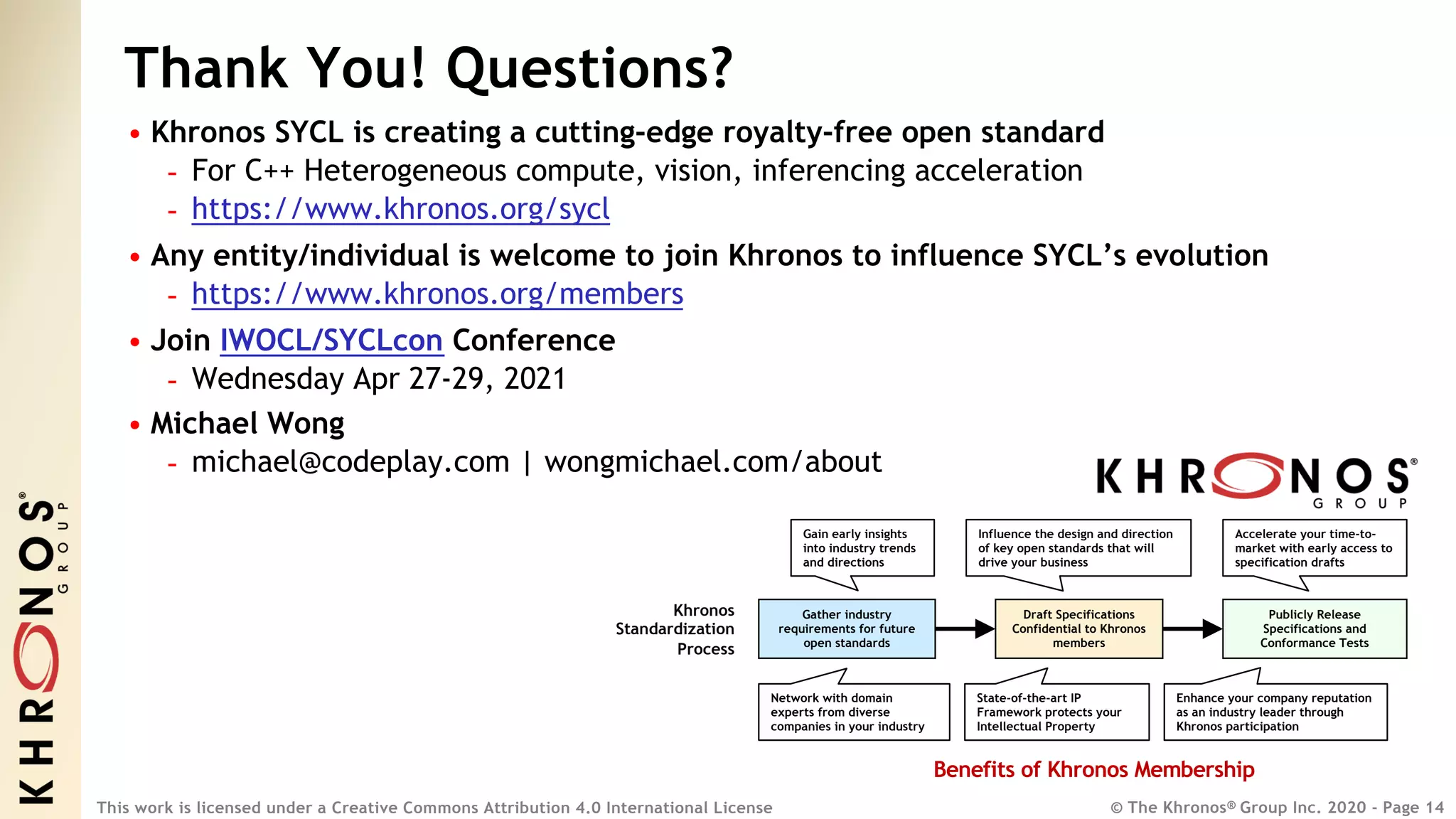 Thank You! Questions?

• Khronos SYCL is creating a cutting-edge royalty-free open standard
- For C++ Heterogeneous compute, vision, inferencing acceleration
- https://www.khronos.org/sycl

• Any entity/individual is welcome to join Khronos to influence SYCL's evolution
- https://www.khronos.org/members

• Join IWOCL/SYCLcon Conference
- Wednesday Apr 27-29, 2021

• Michael Wong
- michael@codeplay.com | wongmichael.com/about

KHRONOS® GROUP

Gain early insights into industry trends and directions

Influence the design and direction of key open standards that will drive your business

Accelerate your time-to-market with early access to specification drafts

Khronos Standardization Process

Gather industry requirements for future open standards

Draft Specifications Confidential to Khronos members

Publicly Release Specifications and Conformance Tests

Network with domain experts from diverse companies in your industry

State-of-the-art IP Framework protects your Intellectual Property

Enhance your company reputation as an industry leader through Khronos participation

Benefits of Khronos Membership

KHRONOS® GROUP

This work is licensed under a Creative Commons Attribution 4.0 International License

© The Khronos® Group Inc. 2020 - Page 14